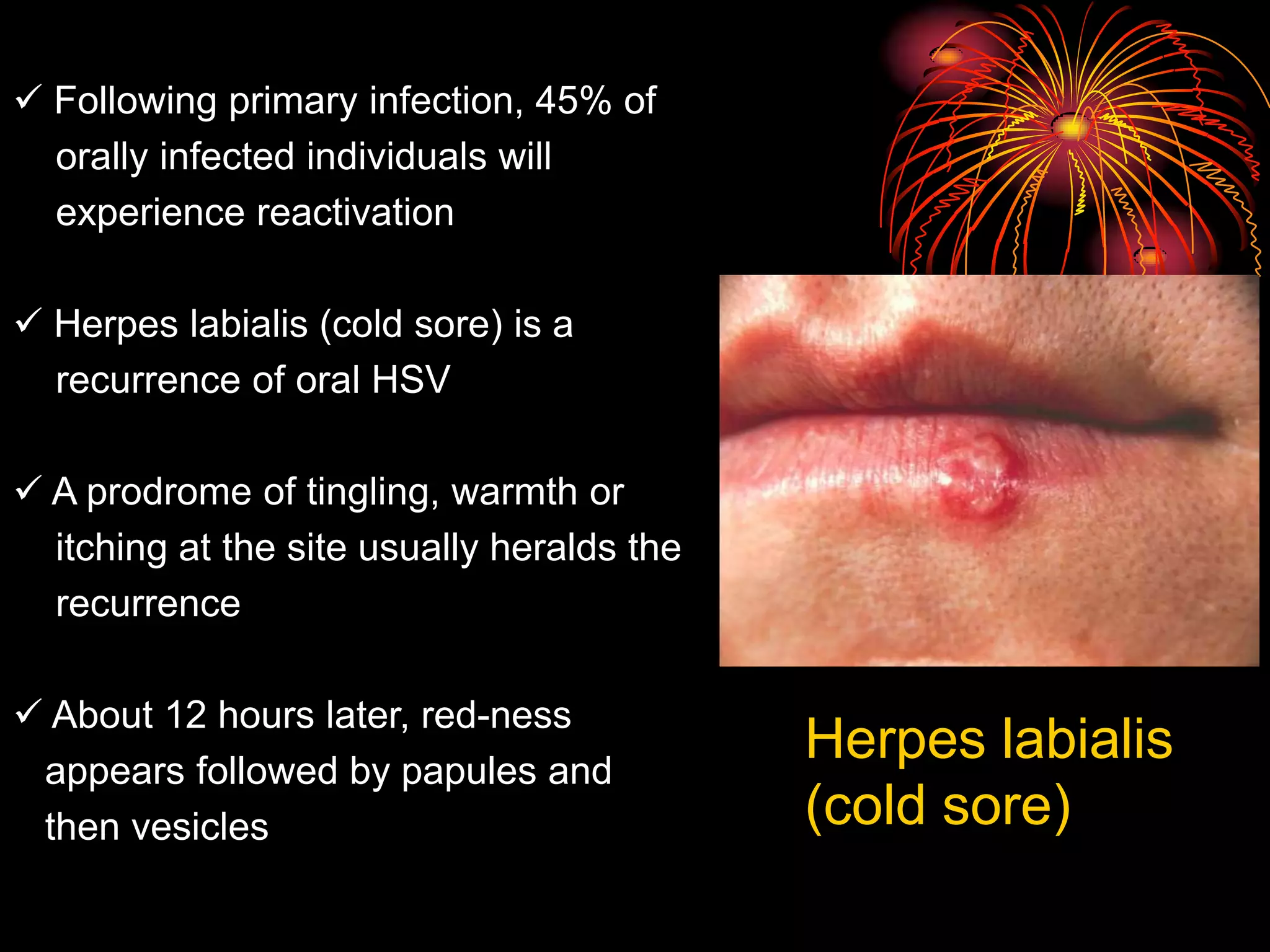 ✓ Following primary infection, 45% of orally infected individuals will experience reactivation

✓ Herpes labialis (cold sore) is a recurrence of oral HSV

✓ A prodrome of tingling, warmth or itching at the site usually heralds the recurrence

✓ About 12 hours later, red-ness appears followed by papules and then vesicles

Herpes labialis (cold sore)